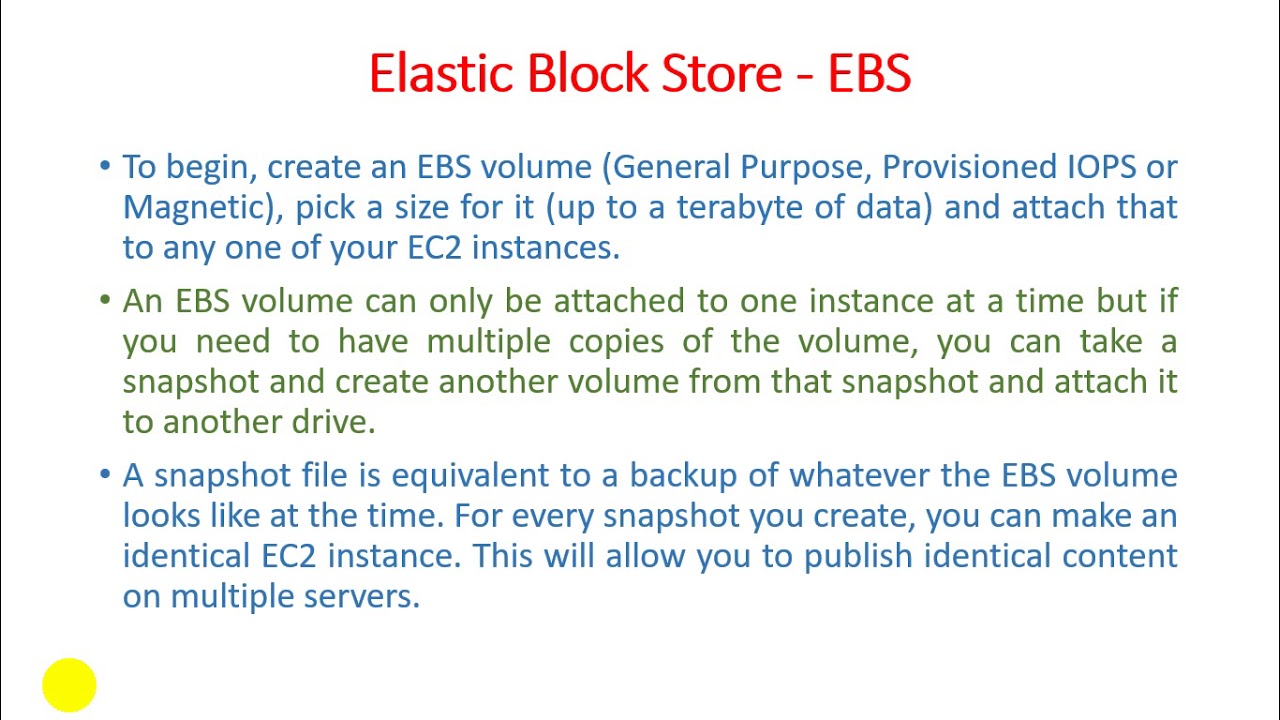 Elastic Block Store - EBS

• To begin, create an EBS volume (General Purpose, Provisioned IOPS or Magnetic), pick a size for it (up to a terabyte of data) and attach that to any one of your EC2 instances.

• An EBS volume can only be attached to one instance at a time but if you need to have multiple copies of the volume, you can take a snapshot and create another volume from that snapshot and attach it to another drive.

• A snapshot file is equivalent to a backup of whatever the EBS volume looks like at the time. For every snapshot you create, you can make an identical EC2 instance. This will allow you to publish identical content on multiple servers.